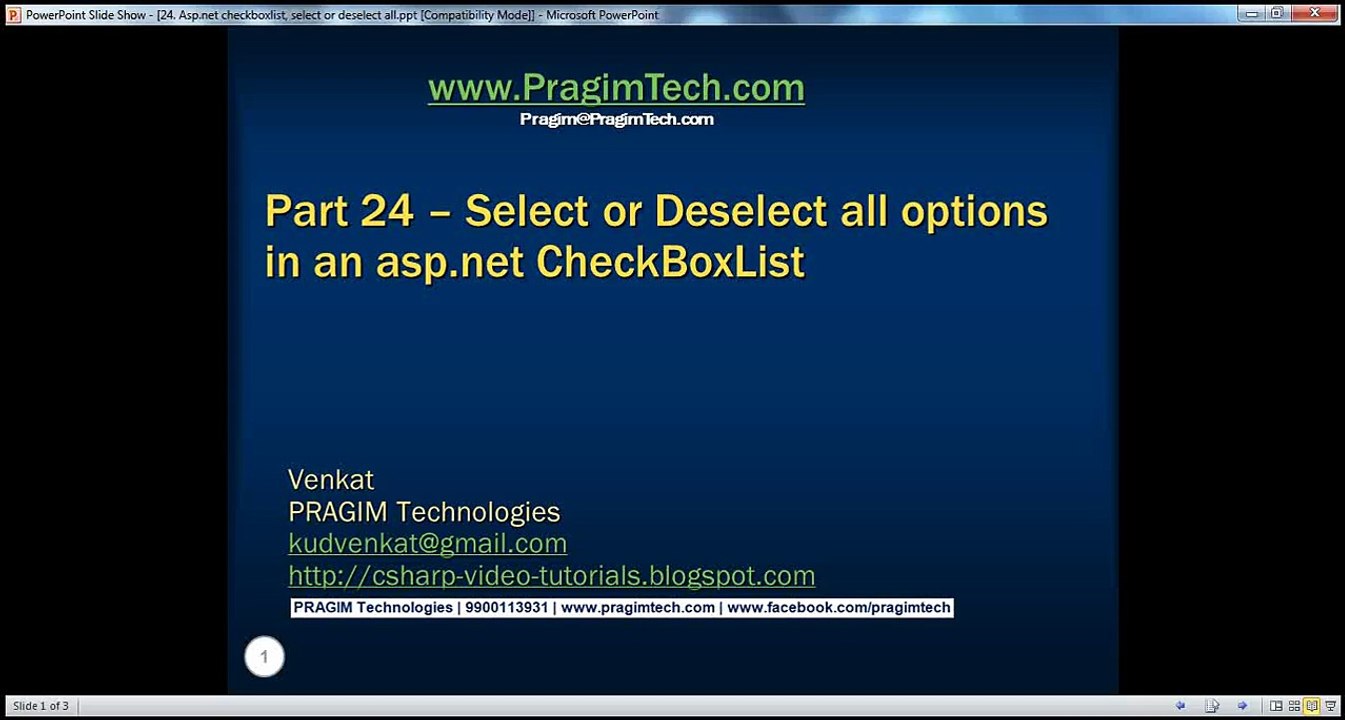 PowerPoint Slide Show - [24. Asp.net checkboxlist, select or deselect all.ppt [Compatibility Mode]] - Microsoft PowerPoint

www.PragimTech.com
Pragim@PragimTech.com

Part 24 – Select or Deselect all options in an asp.net CheckBoxList

Venkat
PRAGIM Technologies
kudvenkat@gmail.com
http://csharp-video-tutorials.blogspot.com

PRAGIM Technologies | 9900113931 | www.pragimtech.com | www.facebook.com/pragimtech

1

Slide 1 of 3